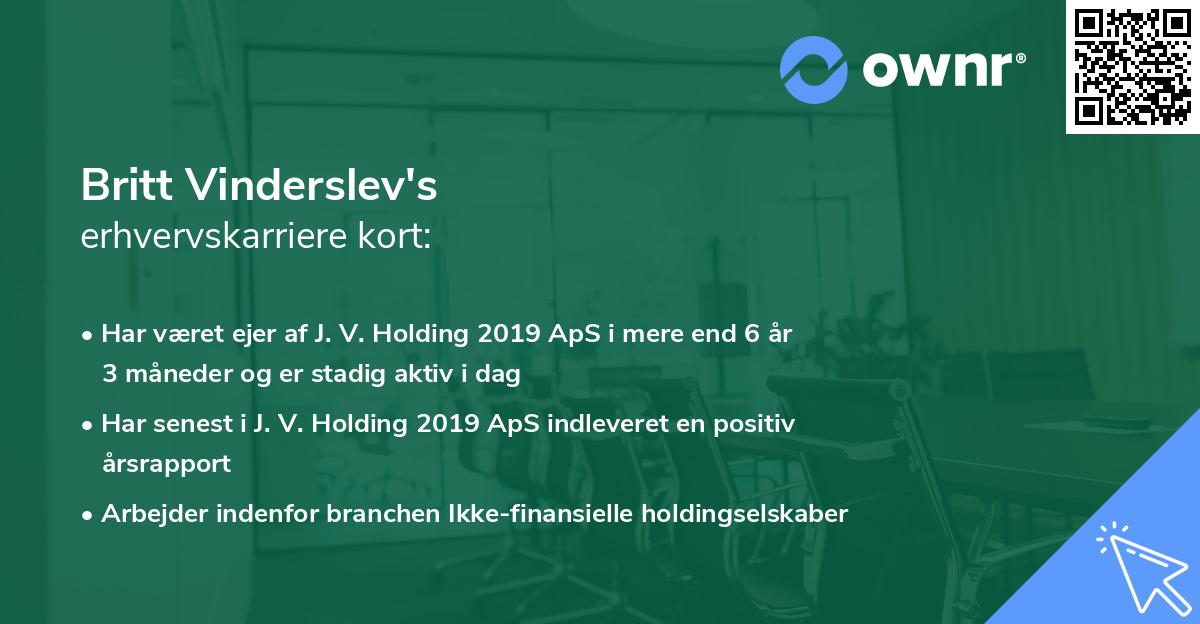 ownr®

Britt Vinderslev's
erhvervskarriere kort:

• Har været ejer af J. V. Holding 2019 ApS i mere end 6 år 3 måneder og er stadig aktiv i dag

• Har senest i J. V. Holding 2019 ApS indleveret en positiv årsrapport

• Arbejder indenfor branchen Ikke-finansielle holdingselskaber